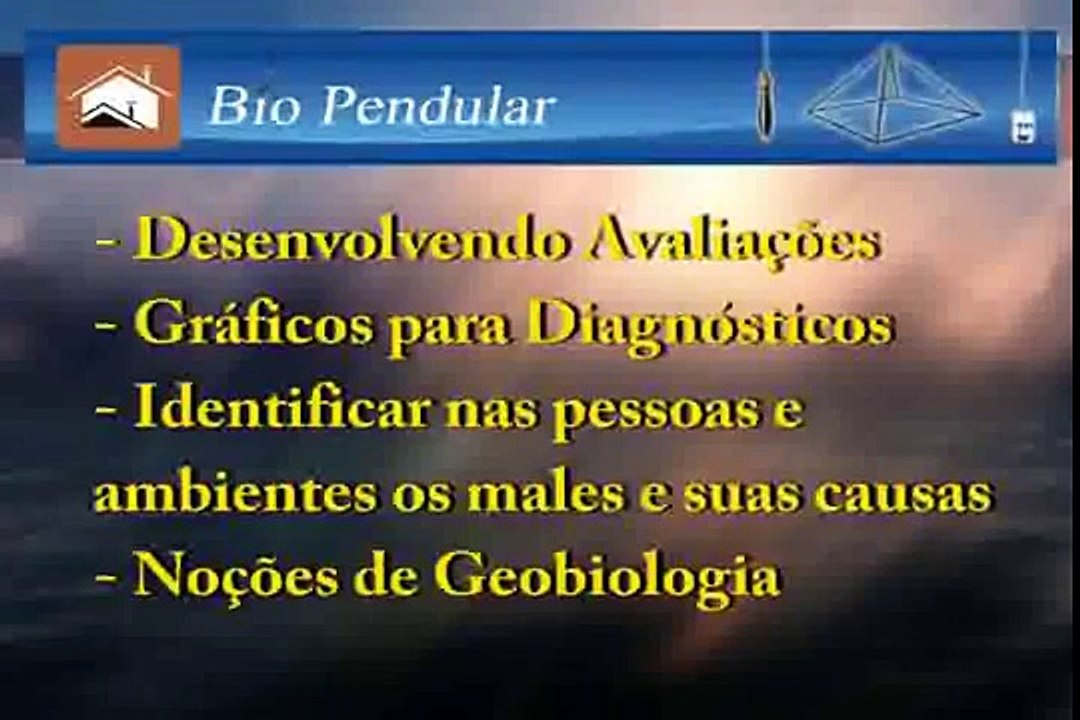 Bio Pendular

- Desenvolvendo Avaliações
- Gráficos para Diagnósticos
- Identificar nas pessoas e ambientes os males e suas causas
- Noções de Geobiologia